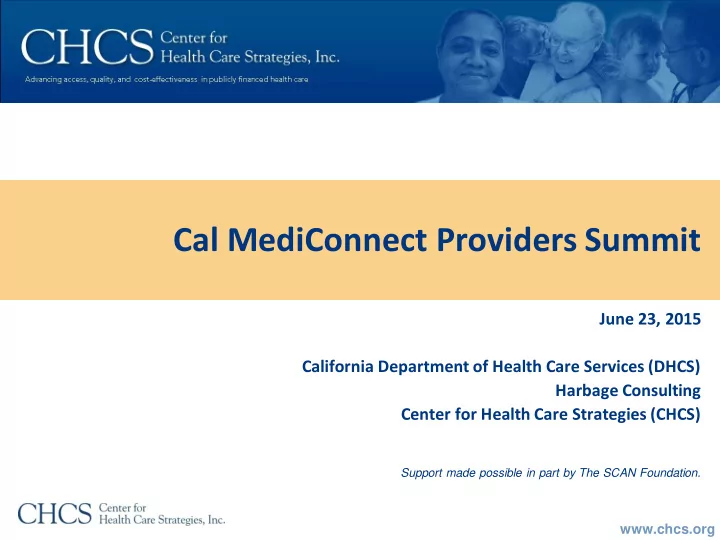 CHCS Center for Health Care Strategies, Inc.

Advancing access, quality, and cost-effectiveness in publicly financed health care

Cal MediConnect Providers Summit

June 23, 2015

California Department of Health Care Services (DHCS)
Harbage Consulting
Center for Health Care Strategies (CHCS)

Support made possible in part by The SCAN Foundation.

CHCS Center for Health Care Strategies, Inc.

www.chcs.org